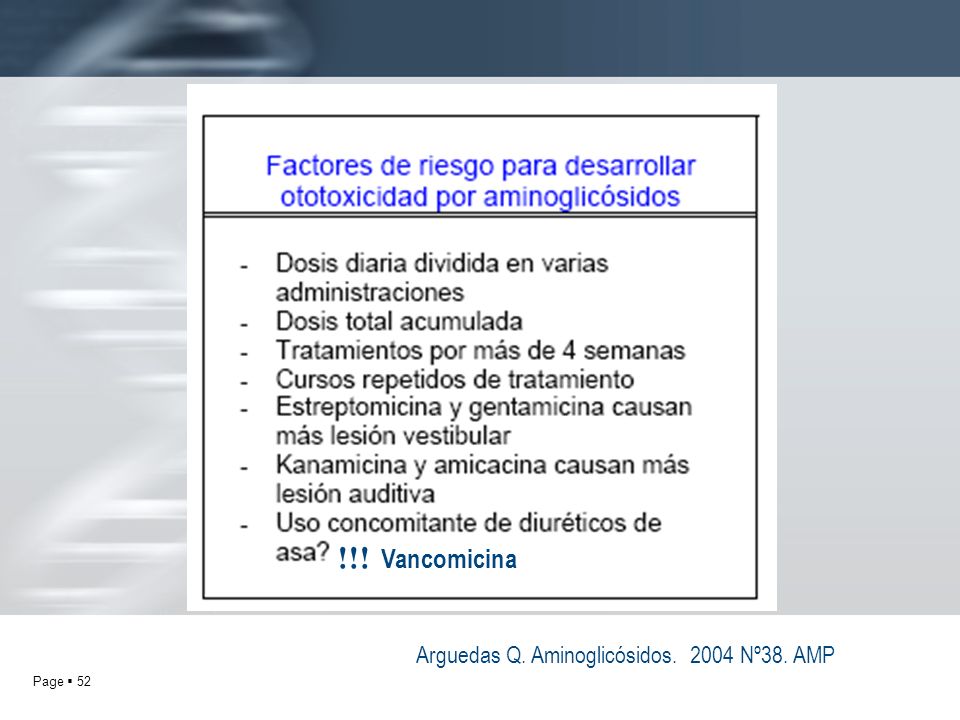 Factores de riesgo para desarrollar ototoxicidad por aminoglicósidos

- Dosis diaria dividida en varias administraciones
- Dosis total acumulada
- Tratamientos por más de 4 semanas
- Cursos repetidos de tratamiento
- Estreptomicina y gentamicina causan más lesión vestibular
- Kanamicina y amicacina causan más lesión auditiva
- Uso concomitante de diuréticos de asa? !!! Vancomicina

Arguedas Q. Aminoglicósidos. 2004 Nº38. AMP

Page ▪ 52